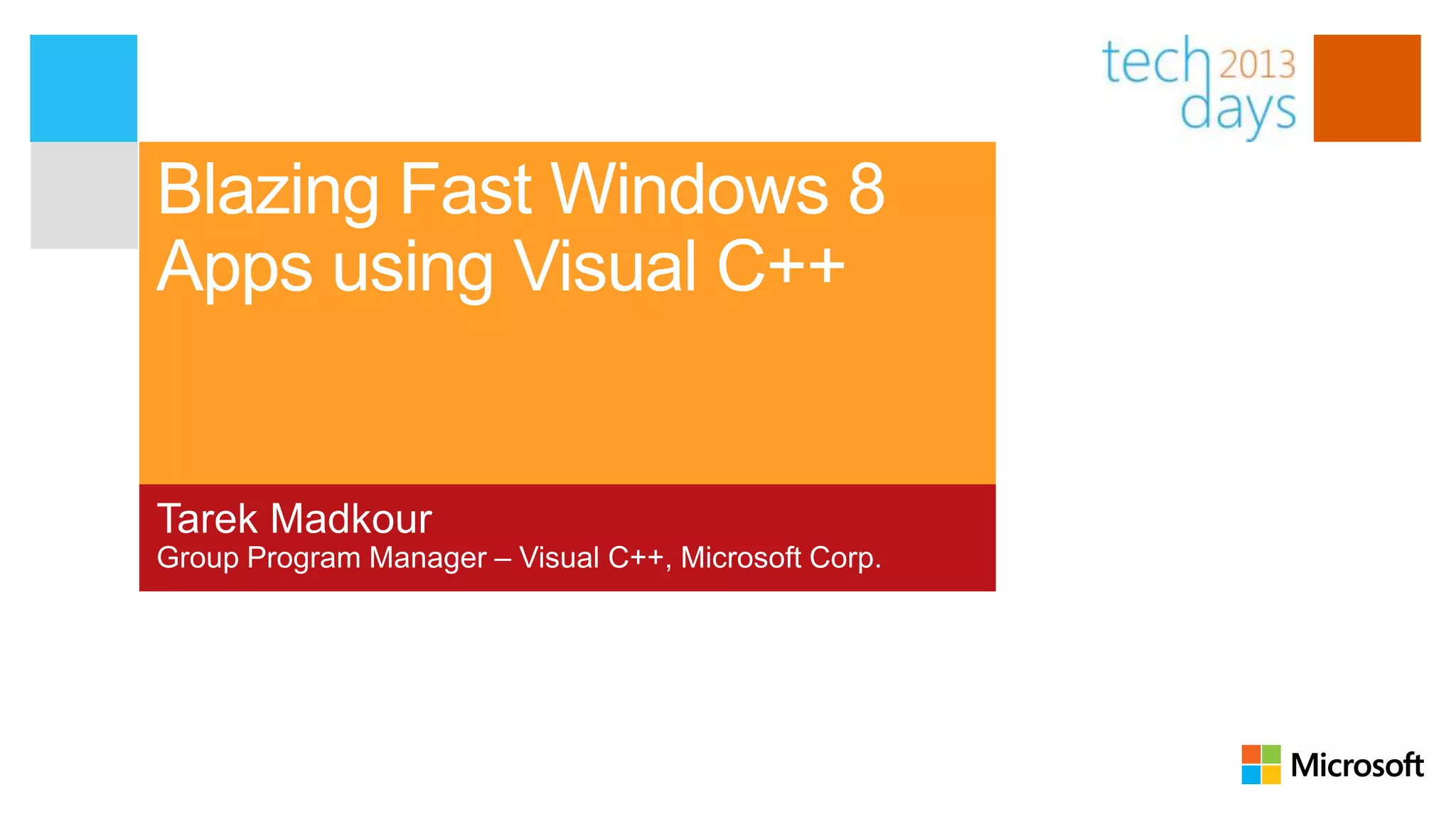 tech 2013
days

Blazing Fast Windows 8 Apps using Visual C++

Tarek Madkour
Group Program Manager – Visual C++, Microsoft Corp.

Microsoft